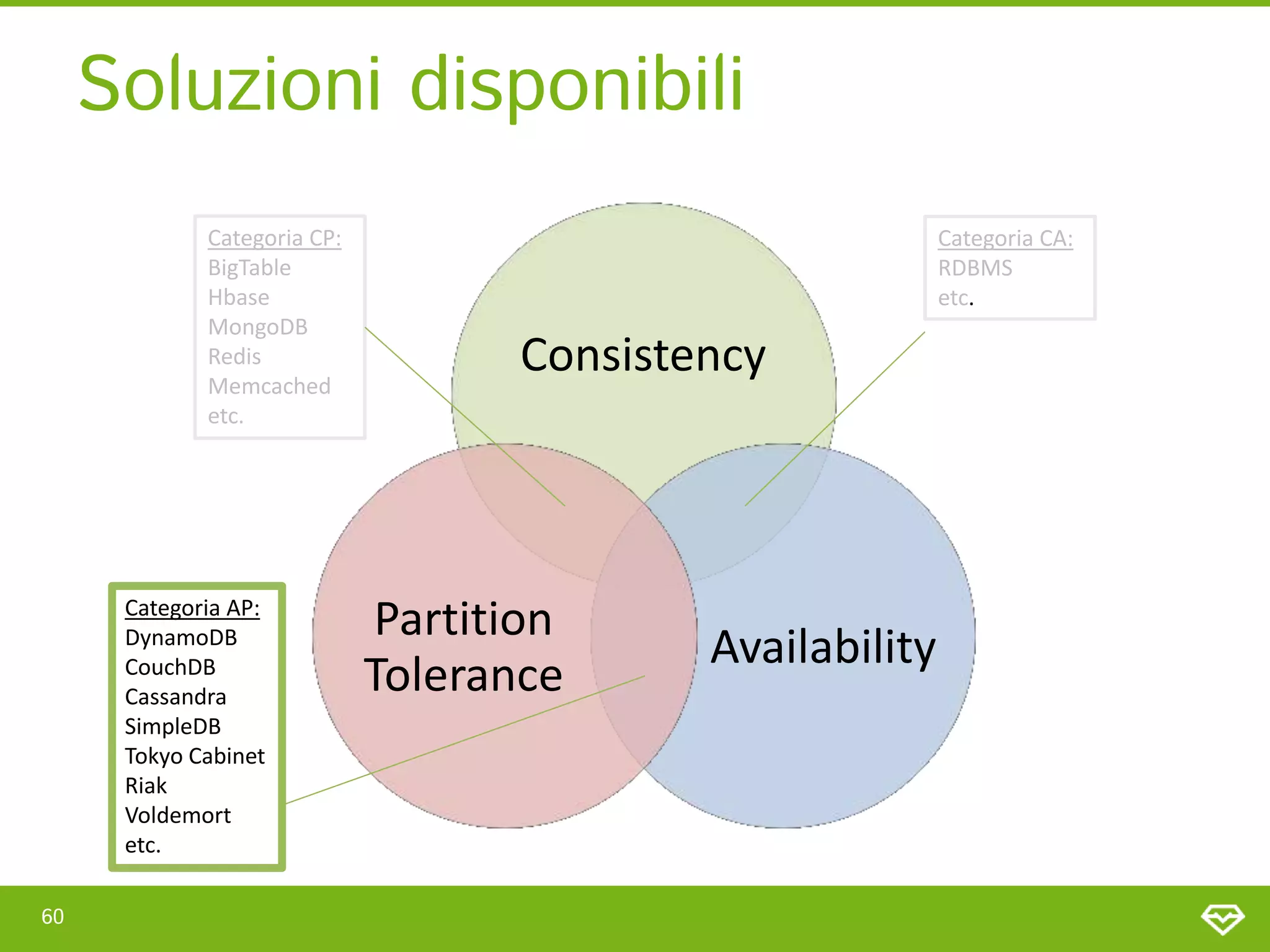 Soluzioni disponibili

Categoria CP:
BigTable
Hbase
MongoDB
Redis
Memcached
etc.

Categoria CA:
RDBMS
etc.

Consistency

Partition Tolerance

Availability

Categoria AP:
DynamoDB
CouchDB
Cassandra
SimpleDB
Tokyo Cabinet
Riak
Voldemort
etc.

60